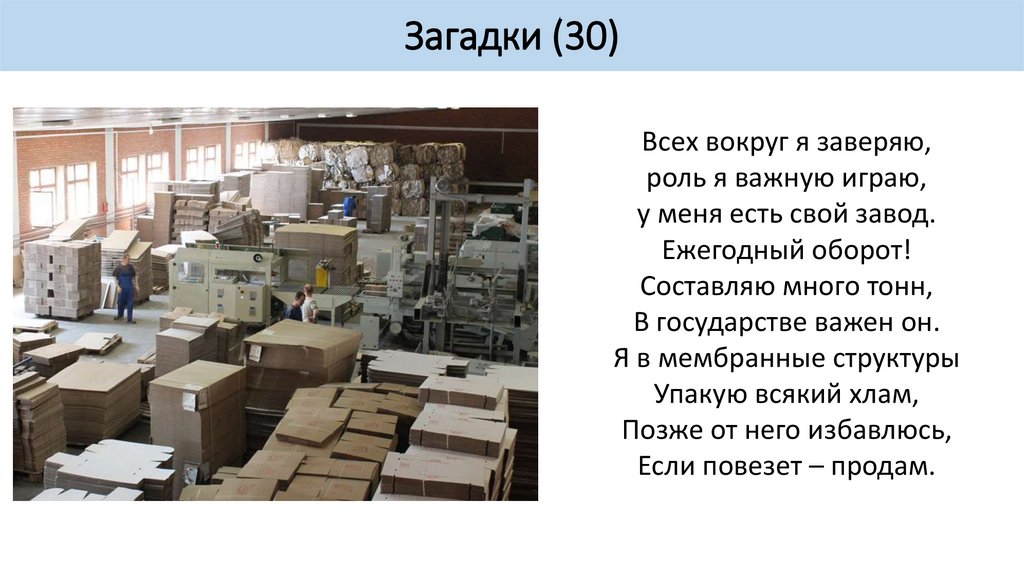 Загадки (30)

Всех вокруг я заверяю,
роль я важную играю,
у меня есть свой завод.
Ежегодный оборот!
Составляю много тонн,
В государстве важен он.
Я в мембранные структуры
Упакую всякий хлам,
Позже от него избавлюсь,
Если повезет – продам.